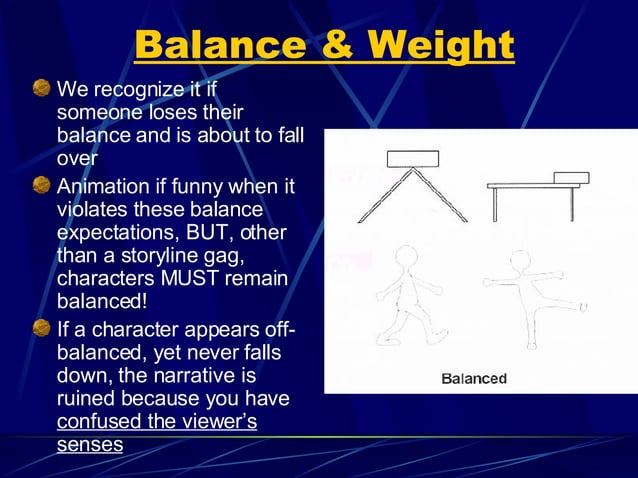 Balance & Weight

We recognize it if someone loses their balance and is about to fall over

Animation if funny when it violates these balance expectations, BUT, other than a storyline gag, characters MUST remain balanced!

If a character appears off-balanced, yet never falls down, the narrative is ruined because you have confused the viewer's senses

Balanced